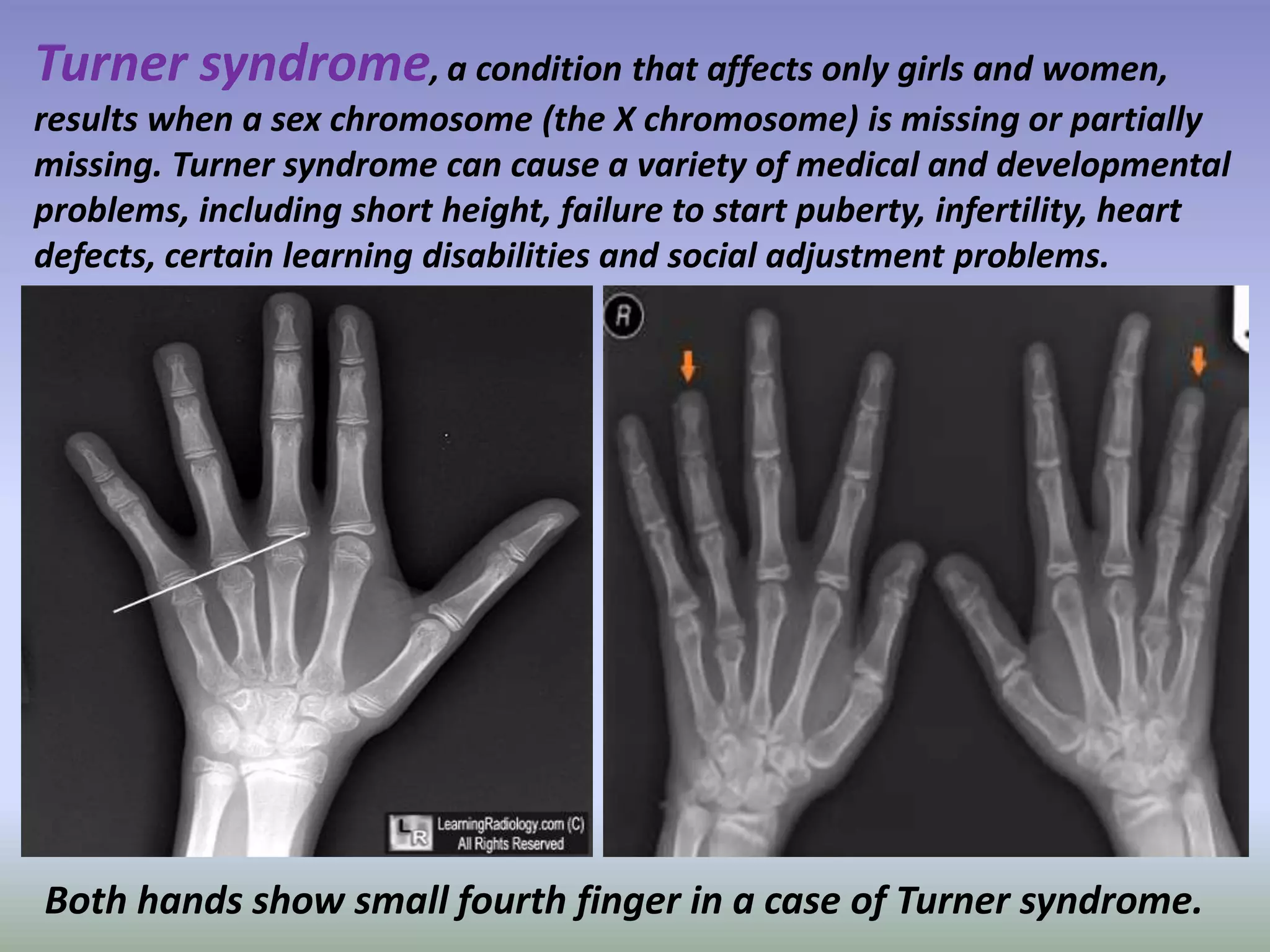 Turner syndrome, a condition that affects only girls and women, results when a sex chromosome (the X chromosome) is missing or partially missing. Turner syndrome can cause a variety of medical and developmental problems, including short height, failure to start puberty, infertility, heart defects, certain learning disabilities and social adjustment problems.

LR LearningRadiology.com (C) All Rights Reserved

R

Both hands show small fourth finger in a case of Turner syndrome.